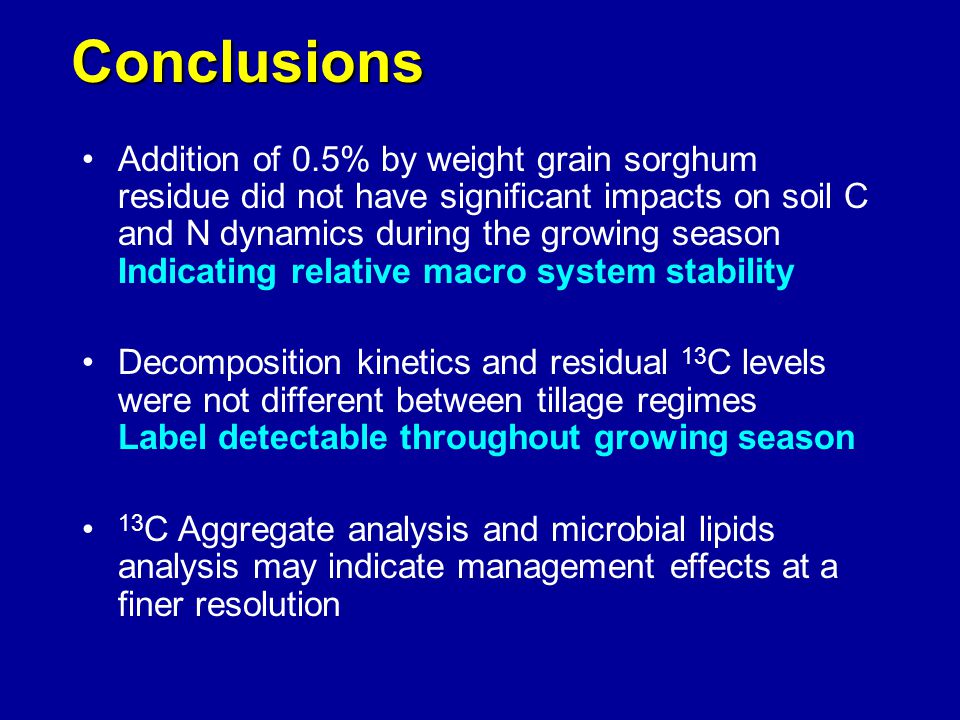 Conclusions

• Addition of 0.5% by weight grain sorghum residue did not have significant impacts on soil C and N dynamics during the growing season
Indicating relative macro system stability

• Decomposition kinetics and residual $^{13}C$ levels were not different between tillage regimes
Label detectable throughout growing season

• $^{13}C$ Aggregate analysis and microbial lipids analysis may indicate management effects at a finer resolution